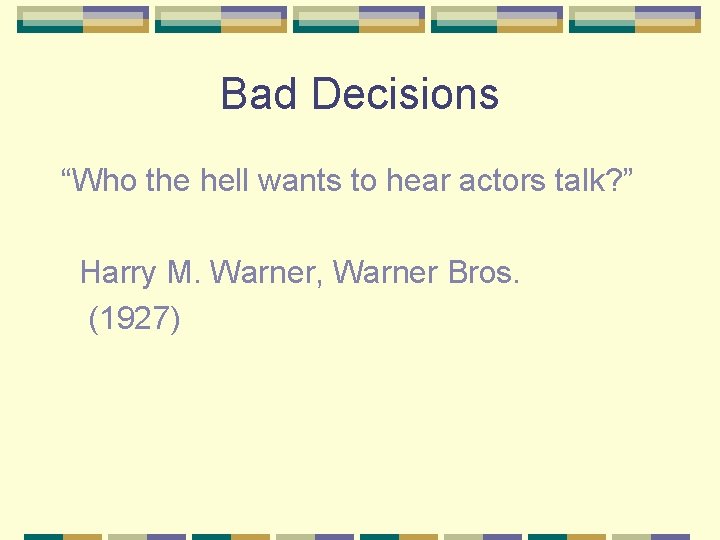 Bad Decisions

“Who the hell wants to hear actors talk?”

Harry M. Warner, Warner Bros. (1927)